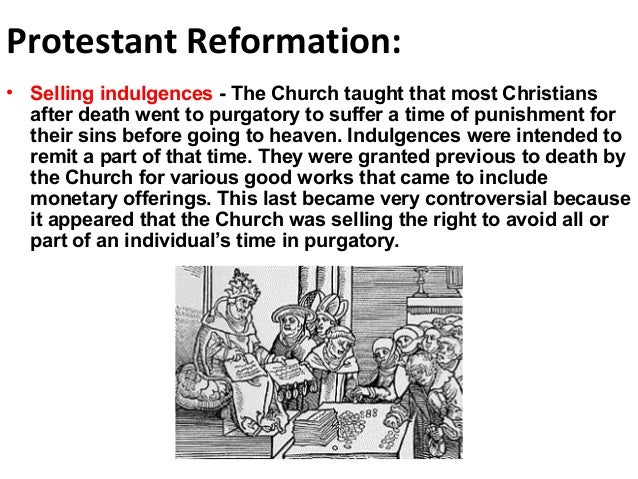 Protestant Reformation:

• Selling indulgences - The Church taught that most Christians after death went to purgatory to suffer a time of punishment for their sins before going to heaven. Indulgences were intended to remit a part of that time. They were granted previous to death by the Church for various good works that came to include monetary offerings. This last became very controversial because it appeared that the Church was selling the right to avoid all or part of an individual's time in purgatory.